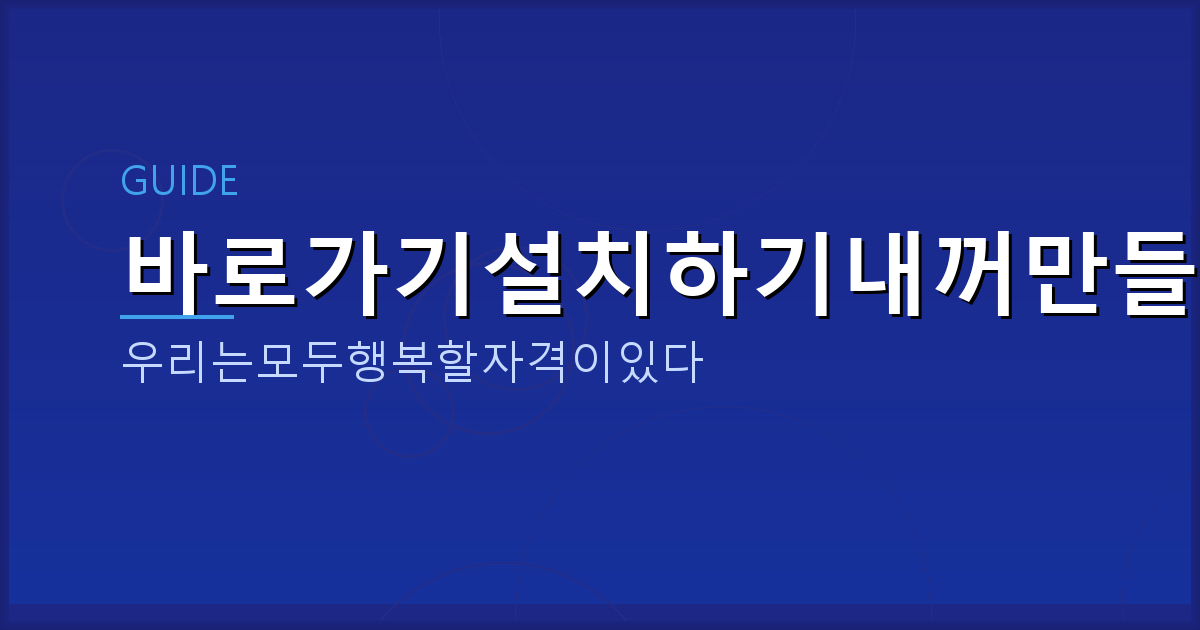 GUIDE

바로가기설치하기내꺼만들

우리는모두행복할자격이있다